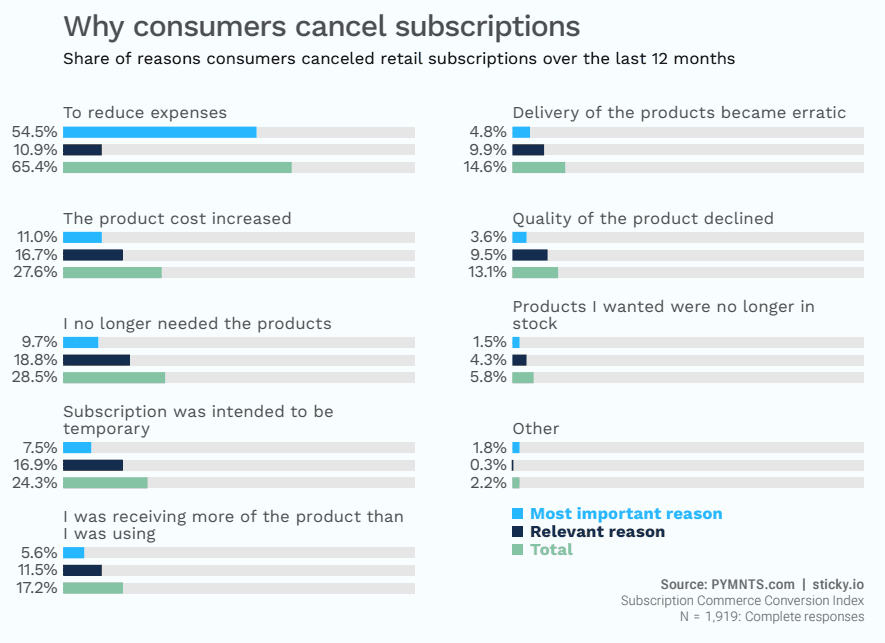 Why consumers cancel subscriptions

Share of reasons consumers canceled retail subscriptions over the last 12 months

To reduce expenses
54.5%
10.9%
65.4%

The product cost increased
11.0%
16.7%
27.6%

I no longer needed the products
9.7%
18.8%
28.5%

Subscription was intended to be temporary
7.5%
16.9%
24.3%

I was receiving more of the product than I was using
5.6%
11.5%
17.2%

Delivery of the products became erratic
4.8%
9.9%
14.6%

Quality of the product declined
3.6%
9.5%
13.1%

Products I wanted were no longer in stock
1.5%
4.3%
5.8%

Other
1.8%
0.3%
2.2%

Most important reason
Relevant reason
Total

Source: PYMNTS.com | sticky.io
Subscription Commerce Conversion Index
N = 1,919: Complete responses